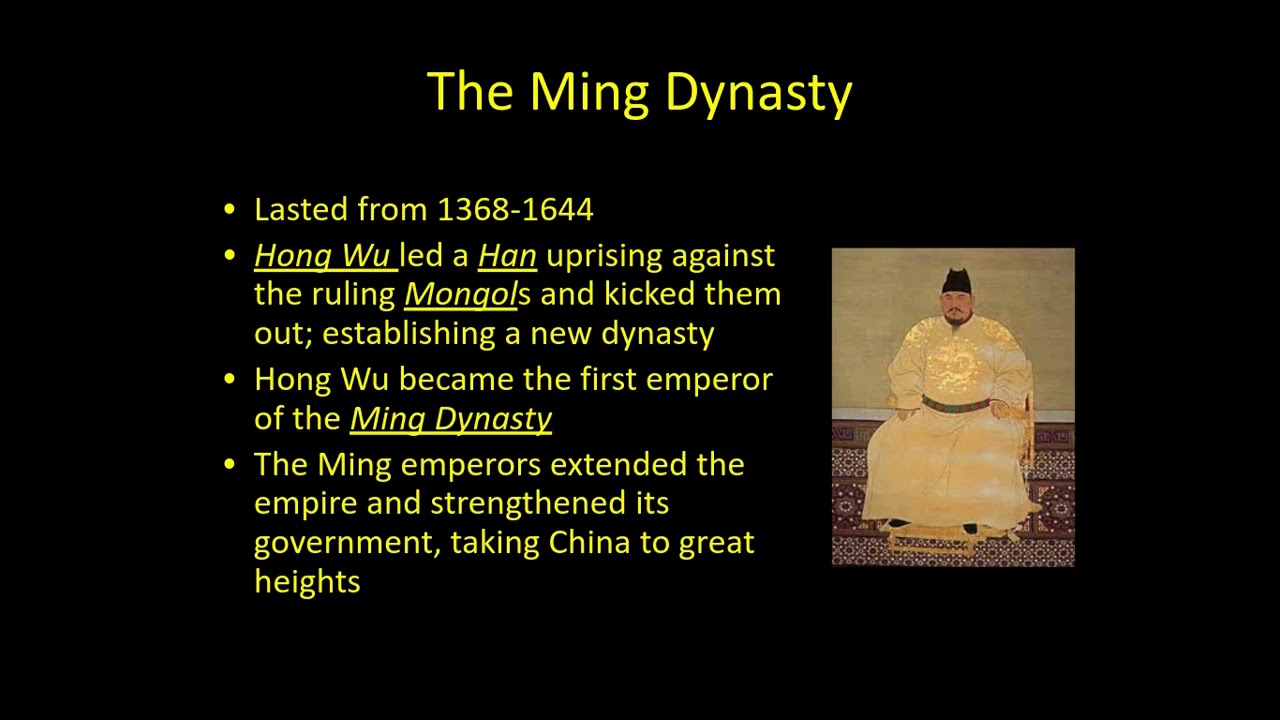 The Ming Dynasty

• Lasted from 1368-1644
• Hong Wu led a Han uprising against the ruling Mongols and kicked them out; establishing a new dynasty
• Hong Wu became the first emperor of the Ming Dynasty
• The Ming emperors extended the empire and strengthened its government, taking China to great heights